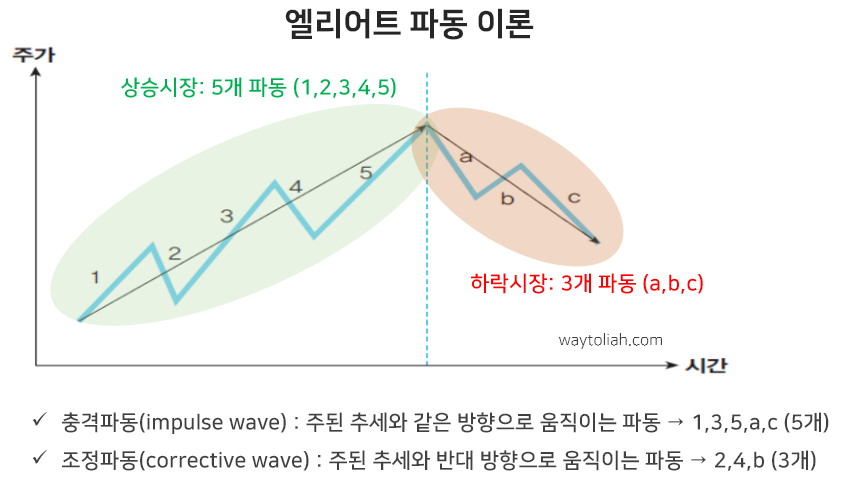 엘리어트 파동 이론

주가

상승시장: 5개 파동 (1,2,3,4,5)

1
2
3
4
5
a
b
c

하락시장: 3개 파동 (a,b,c)

waytoliah.com

시간

✓ 충격파동(impulse wave) : 주된 추세와 같은 방향으로 움직이는 파동 → 1,3,5,a,c (5개)

✓ 조정파동(corrective wave) : 주된 추세와 반대 방향으로 움직이는 파동 → 2,4,b (3개)